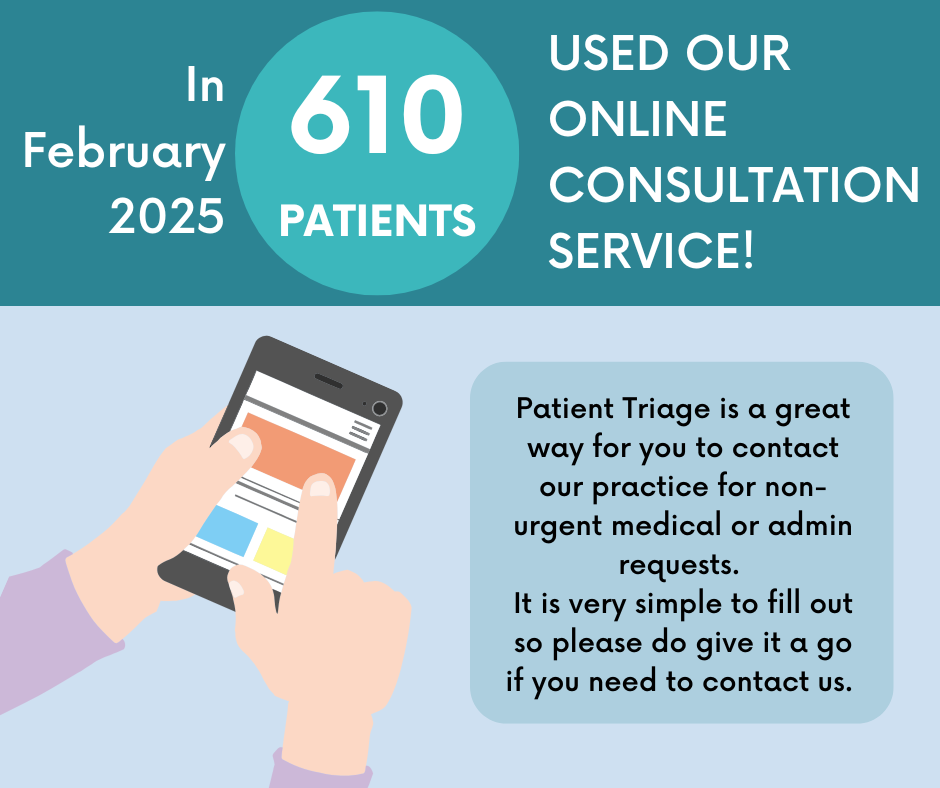 In February 2025

610 PATIENTS

USED OUR ONLINE CONSULTATION SERVICE!

Patient Triage is a great way for you to contact our practice for non-urgent medical or admin requests.
It is very simple to fill out so please do give it a go if you need to contact us.